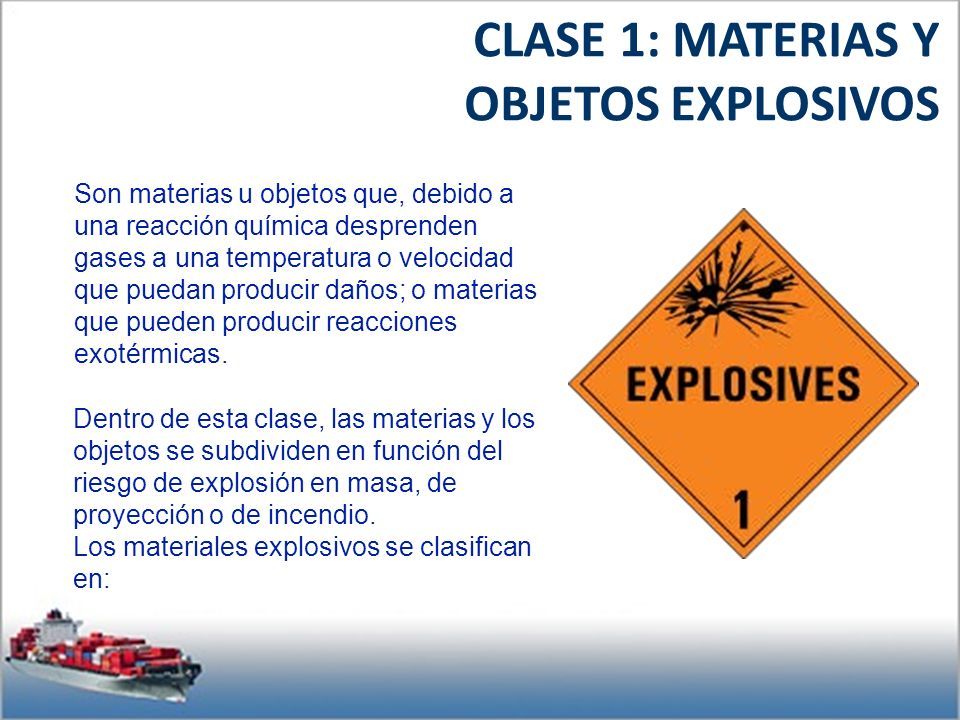 CLASE 1: MATERIAS Y OBJETOS EXPLOSIVOS

Son materias u objetos que, debido a una reacción química desprenden gases a una temperatura o velocidad que puedan producir daños; o materias que pueden producir reacciones exotérmicas.

Dentro de esta clase, las materias y los objetos se subdividen en función del riesgo de explosión en masa, de proyección o de incendio.
Los materiales explosivos se clasifican en:

EXPLOSIVES

1